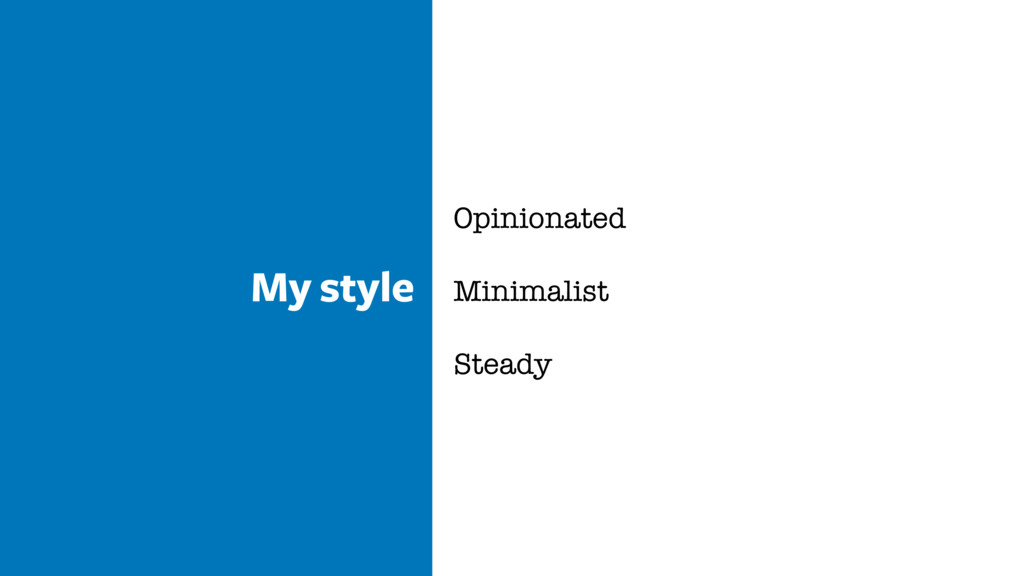 My style

Opinionated

Minimalist

Steady